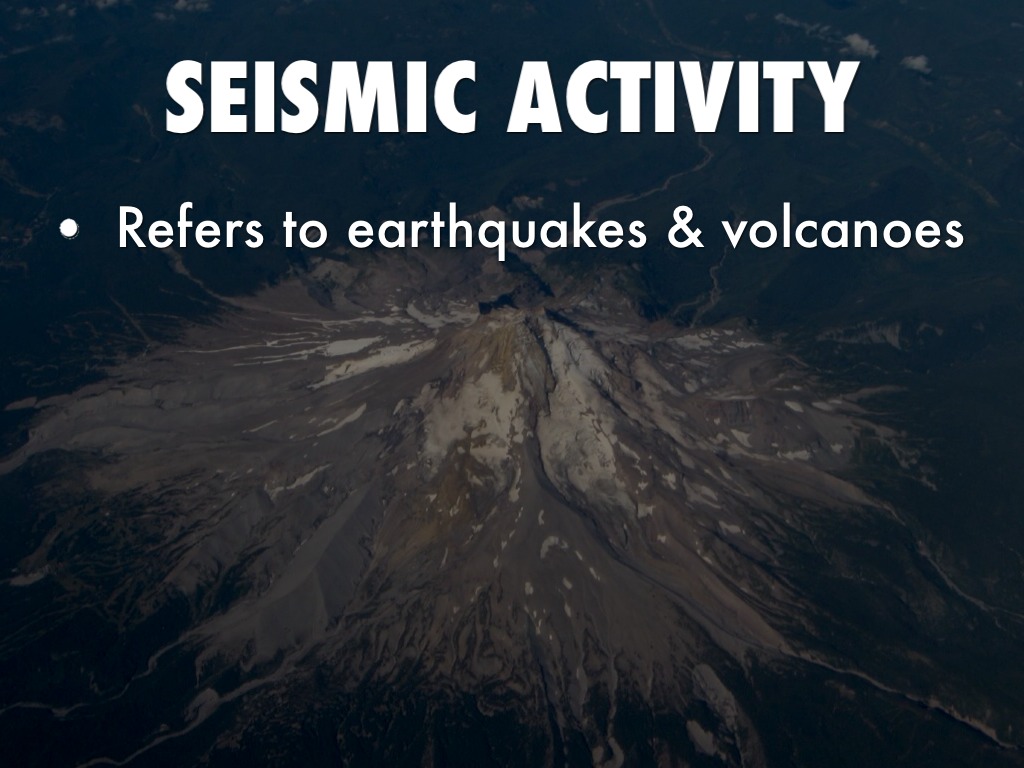 SEISMIC ACTIVITY

• Refers to earthquakes & volcanoes